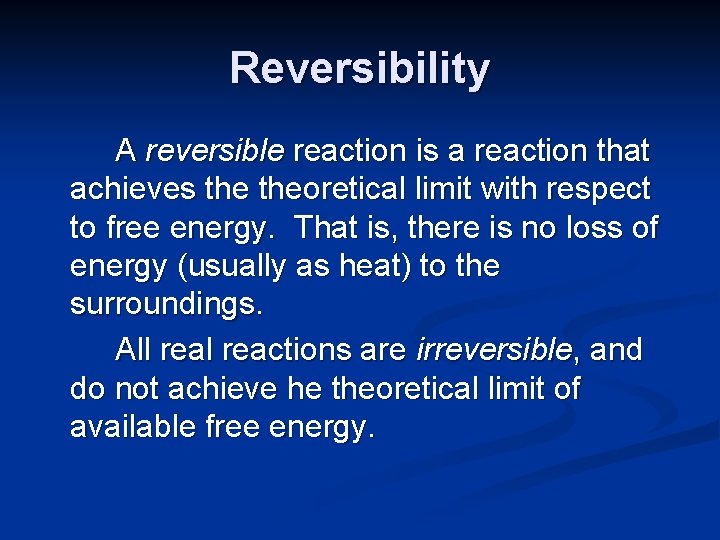 Reversibility

A reversible reaction is a reaction that achieves the theoretical limit with respect to free energy. That is, there is no loss of energy (usually as heat) to the surroundings.

All real reactions are irreversible, and do not achieve he theoretical limit of available free energy.